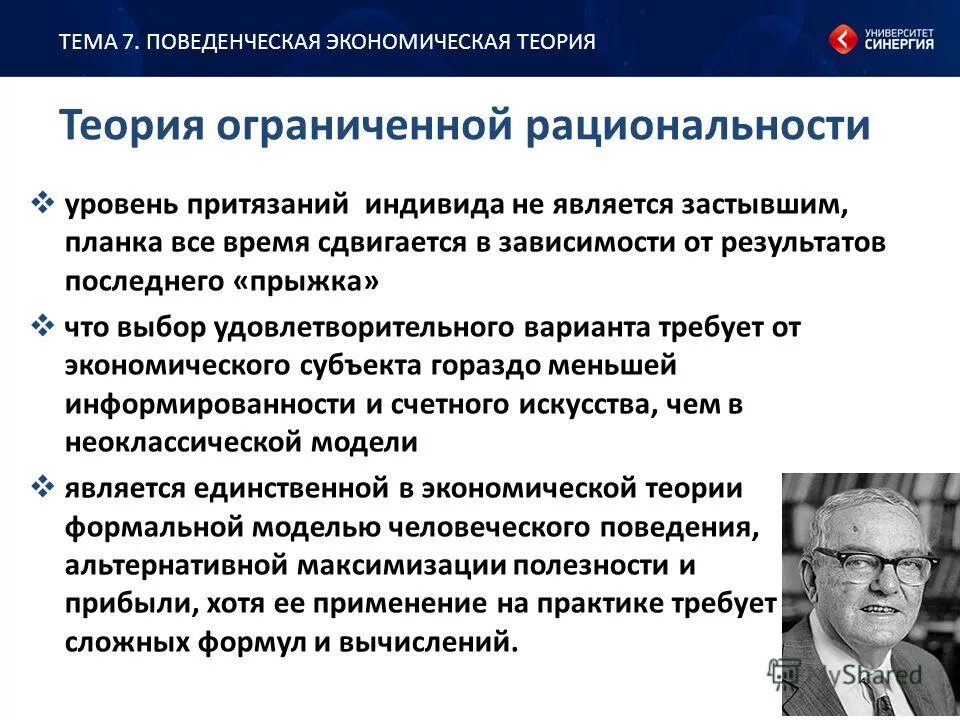 ТЕМА 7. ПОВЕДЕНЧЕСКАЯ ЭКОНОМИЧЕСКАЯ ТЕОРИЯ

УНИВЕРСИТЕТ СИНЕРГИЯ

Теория ограниченной рациональности

❖ уровень притязаний индивида не является застывшим, планка все время сдвигается в зависимости от результатов последнего «прыжка»

❖ что выбор удовлетворительного варианта требует от экономического субъекта гораздо меньшей информированности и счетного искусства, чем в неоклассической модели

❖ является единственной в экономической теории формальной моделью человеческого поведения, альтернативной максимизации полезности и прибыли, хотя ее применение на практике требует сложных формул и вычислений.

MyShared